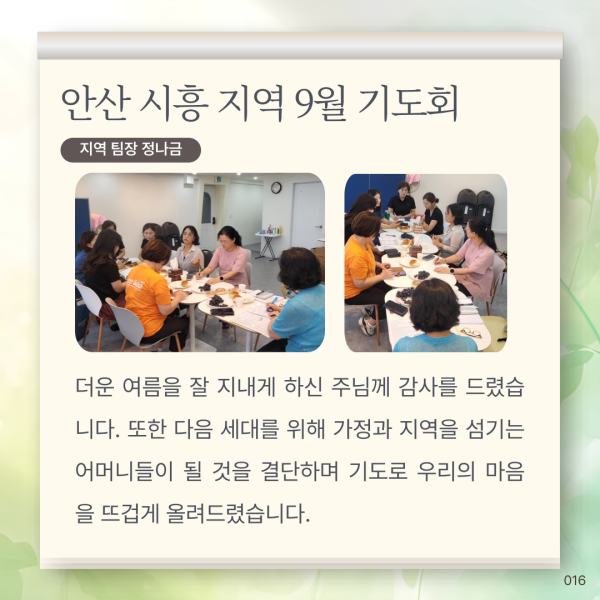 안산 시흥 지역 9월 기도회

지역 팀장 정나금

더운 여름을 잘 지내게 하신 주님께 감사를 드렸습니다. 또한 다음 세대를 위해 가정과 지역을 섬기는 어머니들이 될 것을 결단하며 기도로 우리의 마음을 뜨겁게 올려드렸습니다.

016